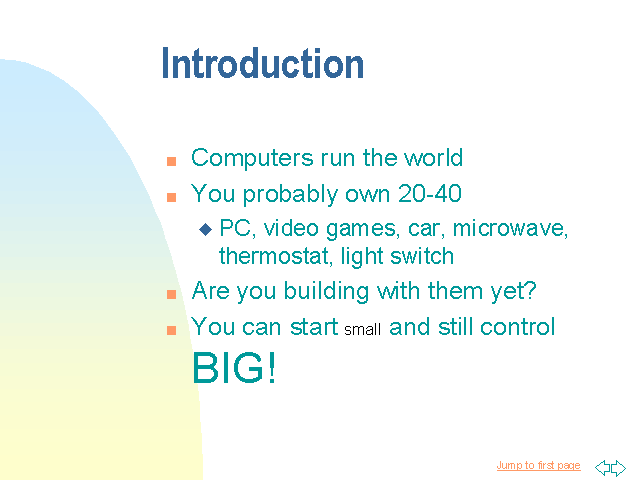 Introduction

Computers run the world

You probably own 20-40

PC, video games, car, microwave, thermostat, light switch

Are you building with them yet?

You can start small and still control BIG!

Jump to first page